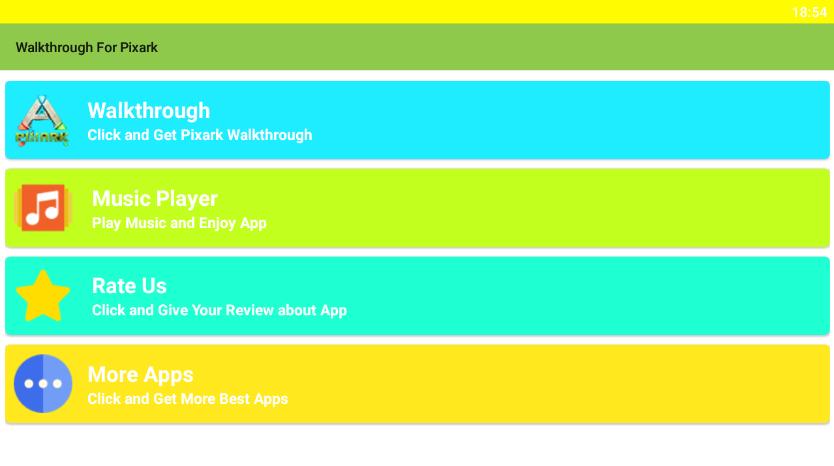 18:54

Walkthrough For Pixark

Walkthrough
Click and Get Pixark Walkthrough

Music Player
Play Music and Enjoy App

Rate Us
Click and Give Your Review about App

More Apps
Click and Get More Best Apps